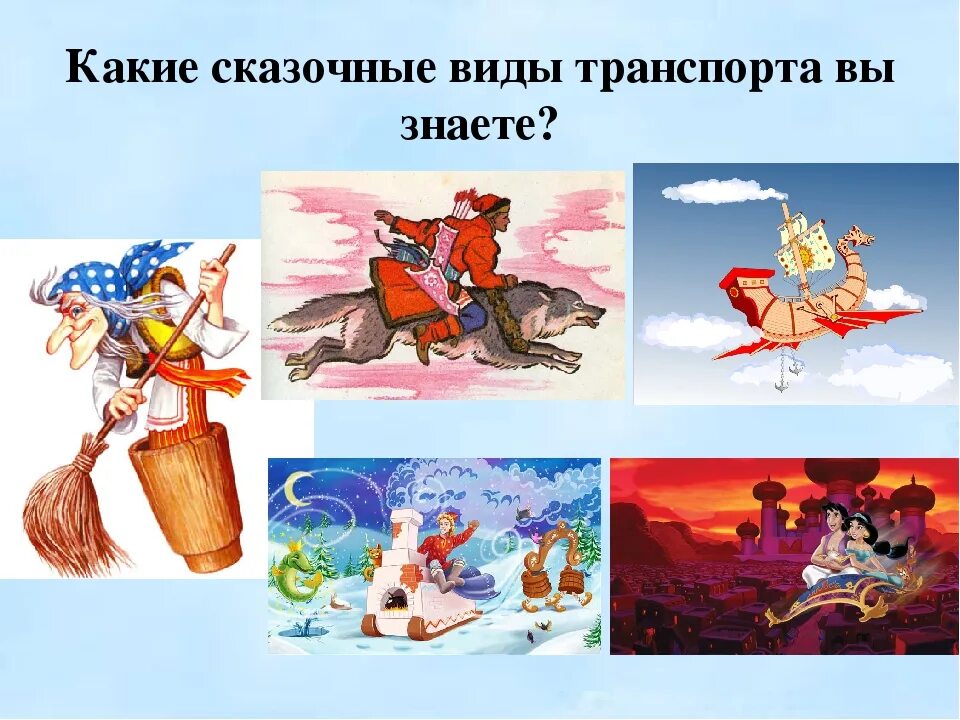 Какие сказочные виды транспорта вы знаете?